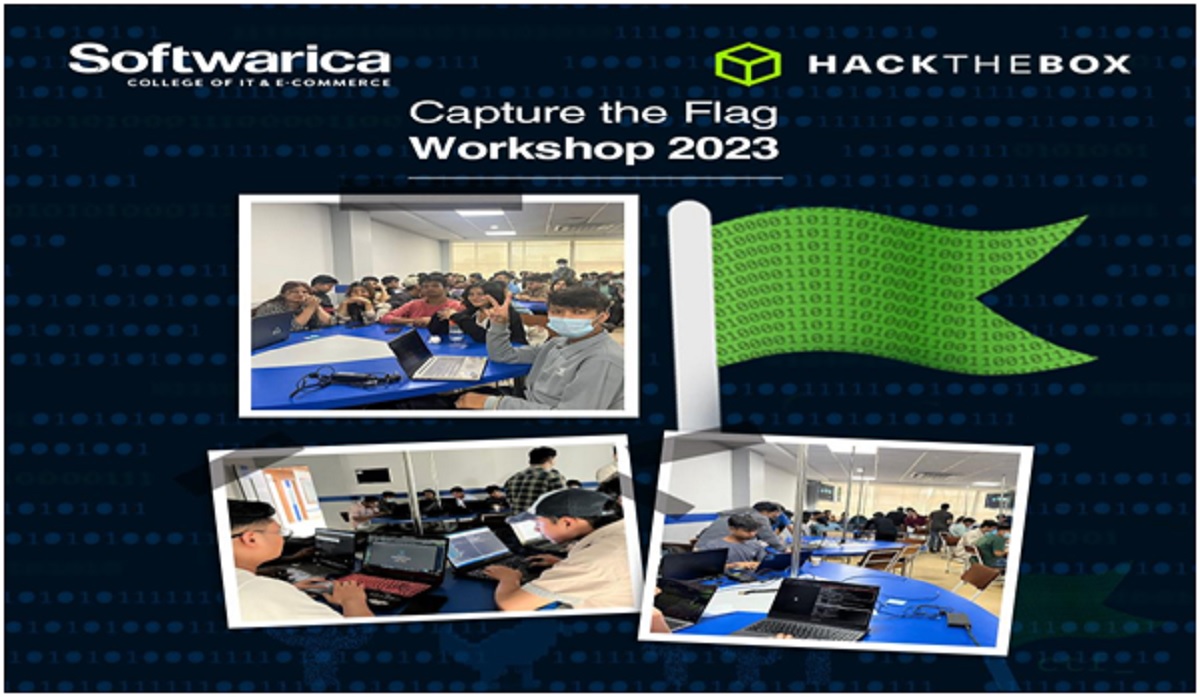 Softwarica
COLLEGE OF IT & E-COMMERCE

HACKTHEBOX

Capture the Flag
Workshop 2023